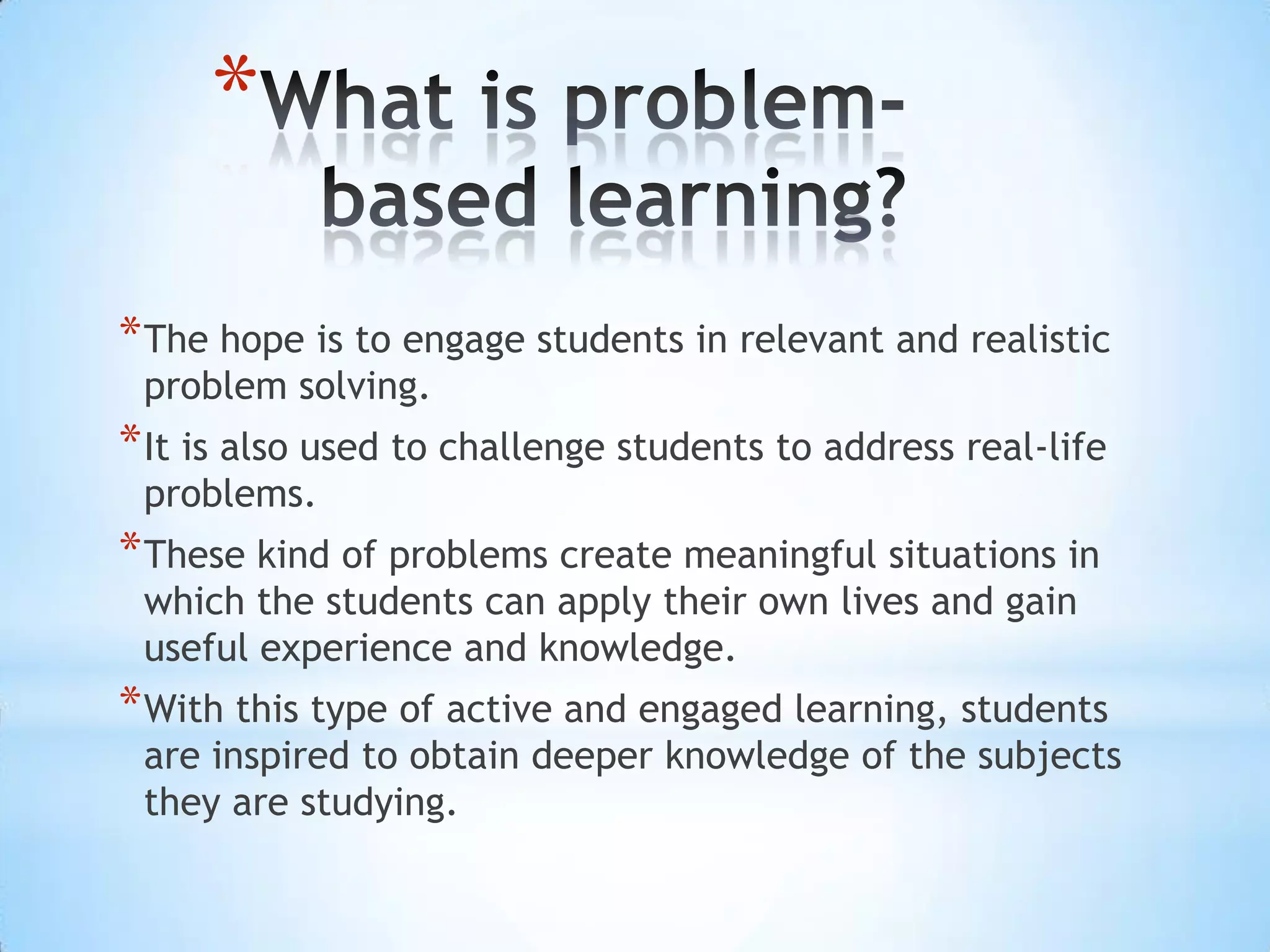 *What is problem-based learning?

*The hope is to engage students in relevant and realistic problem solving.

*It is also used to challenge students to address real-life problems.

*These kind of problems create meaningful situations in which the students can apply their own lives and gain useful experience and knowledge.

*With this type of active and engaged learning, students are inspired to obtain deeper knowledge of the subjects they are studying.